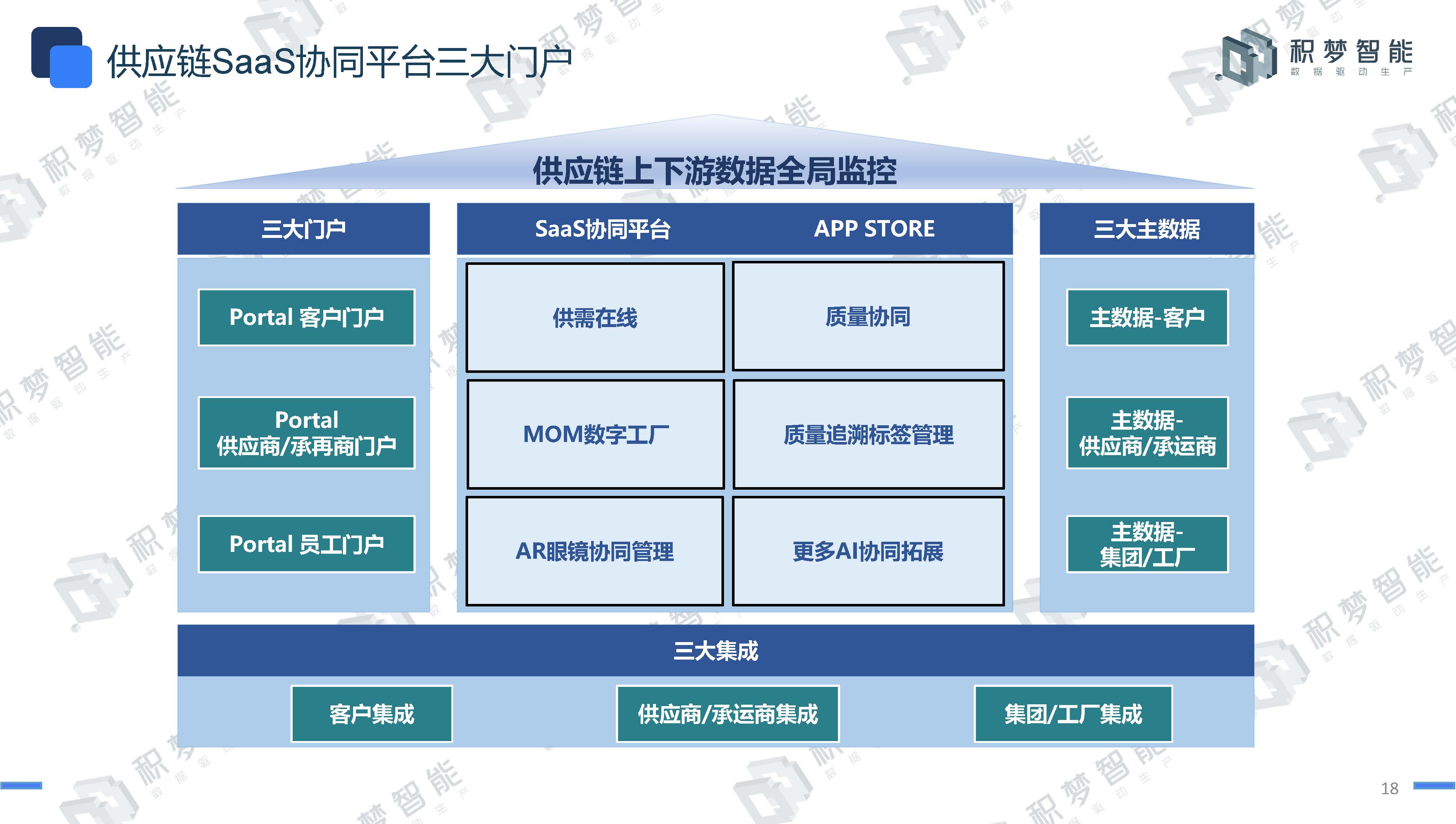 供应链SaaS协同平台三大门户

积梦智能
数据驱动生产

供应链上下游数据全局监控

三大门户

Portal 客户门户

Portal
供应商/承再商门户

Portal 员工门户

SaaS协同平台

APP STORE

供需在线

质量协同

MOM数字工厂

质量追溯标签管理

AR眼镜协同管理

更多AI协同拓展

三大主数据

主数据-客户

主数据-
供应商/承运商

主数据-
集团/工厂

三大集成

客户集成

供应商/承运商集成

集团/工厂集成

18